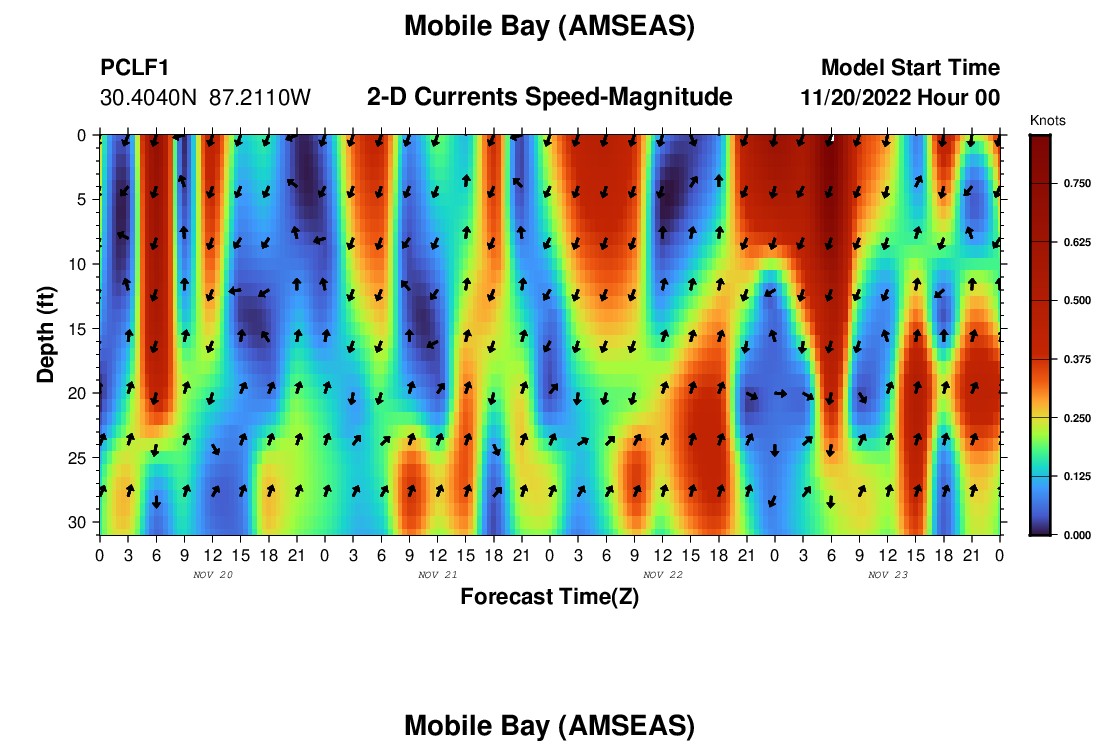 Mobile Bay (AMSEAS)

PCLF1
30.4040N 87.2110W

2-D Currents Speed-Magnitude

Model Start Time
11/20/2022 Hour 00

Knots
0.750
0.625
0.500
0.375
0.250
0.125
0.000

Depth (ft)
0
5
10
15
20
25
30

0 3 6 9 12 15 18 21 0 3 6 9 12 15 18 21 0 3 6 9 12 15 18 21 0 3 6 9 12 15 18 21 0
NOV 20
NOV 21
NOV 22
NOV 23

Forecast Time(Z)

Mobile Bay (AMSEAS)